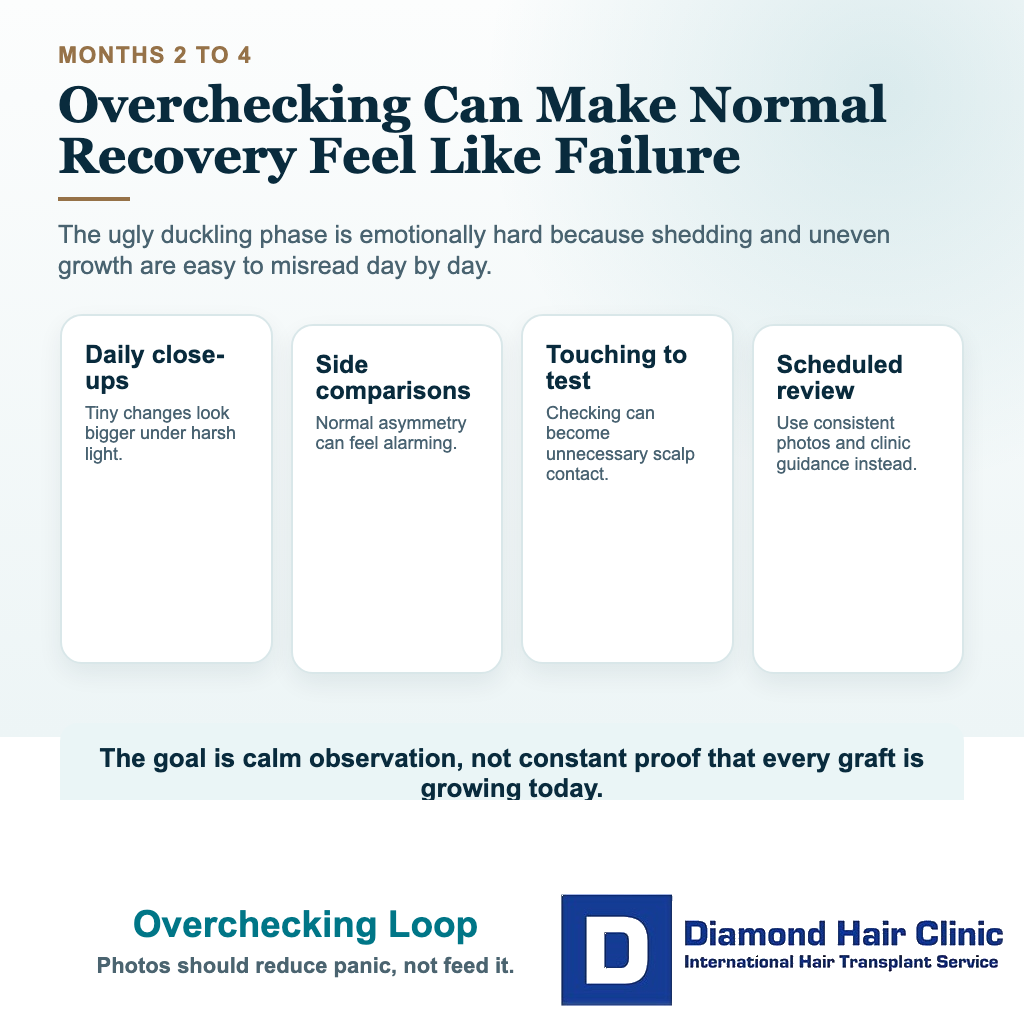 MONTHS 2 TO 4

Overchecking Can Make Normal Recovery Feel Like Failure

The ugly duckling phase is emotionally hard because shedding and uneven growth are easy to misread day by day.

Daily close-ups
Tiny changes look bigger under harsh light.

Side comparisons
Normal asymmetry can feel alarming.

Touching to test
Checking can become unnecessary scalp contact.

Scheduled review
Use consistent photos and clinic guidance instead.

The goal is calm observation, not constant proof that every graft is growing today.

Overchecking Loop
Photos should reduce panic, not feed it.

D
Diamond Hair Clinic
International Hair Transplant Service